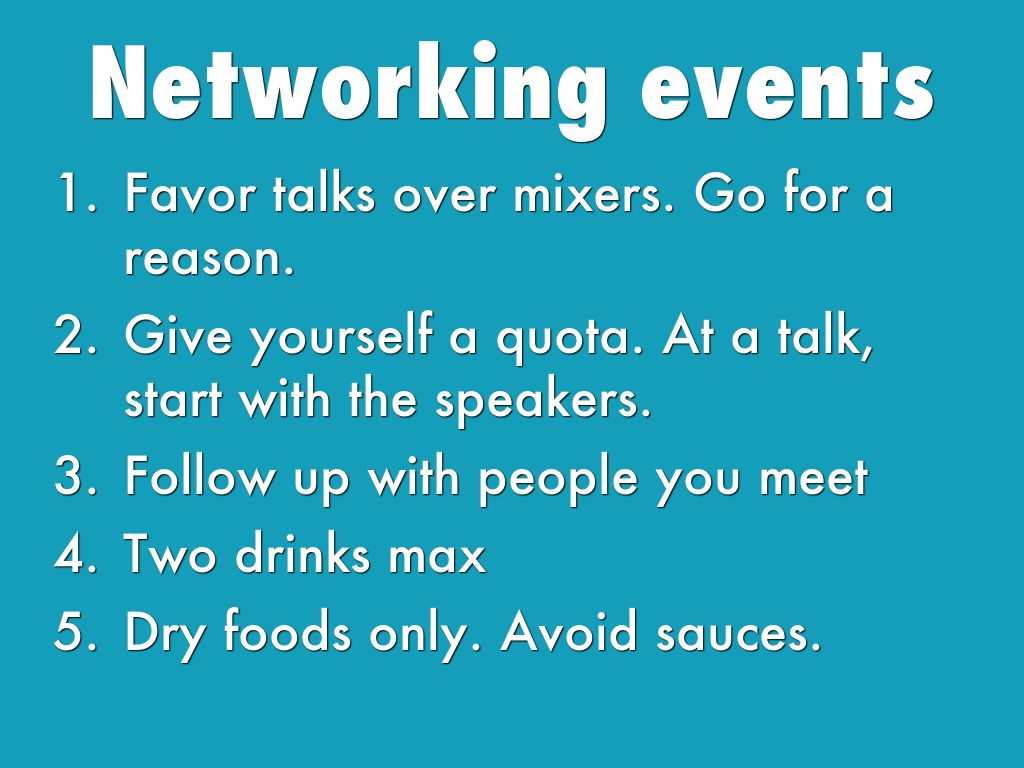 Networking events

1. Favor talks over mixers. Go for a reason.
2. Give yourself a quota. At a talk, start with the speakers.
3. Follow up with people you meet
4. Two drinks max
5. Dry foods only. Avoid sauces.